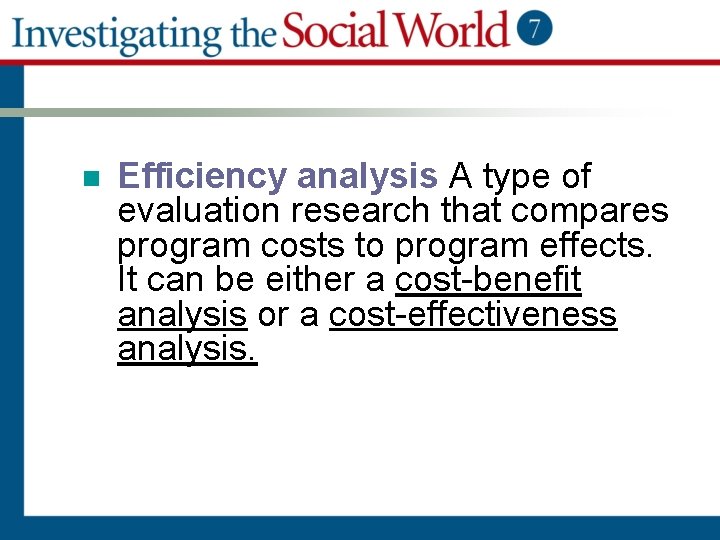 Investigating the Social World 7

Efficiency analysis A type of evaluation research that compares program costs to program effects. It can be either a cost-benefit analysis or a cost-effectiveness analysis.